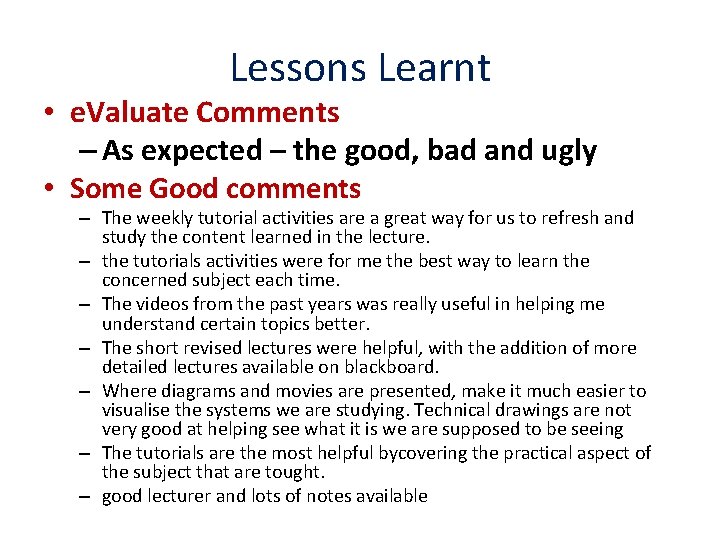 Lessons Learnt

• eValuate Comments
– As expected – the good, bad and ugly

• Some Good comments
– The weekly tutorial activities are a great way for us to refresh and study the content learned in the lecture.
– the tutorials activities were for me the best way to learn the concerned subject each time.
– The videos from the past years was really useful in helping me understand certain topics better.
– The short revised lectures were helpful, with the addition of more detailed lectures available on blackboard.
– Where diagrams and movies are presented, make it much easier to visualise the systems we are studying. Technical drawings are not very good at helping see what it is we are supposed to be seeing
– The tutorials are the most helpful bycovering the practical aspect of the subject that are tought.
– good lecturer and lots of notes available